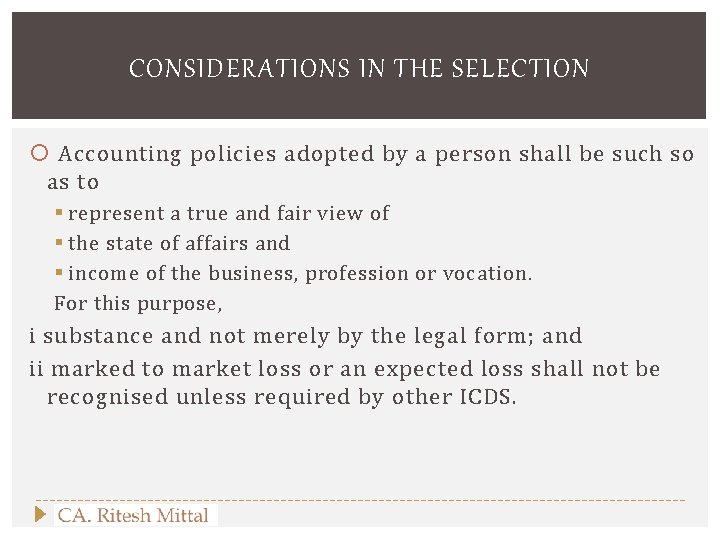 CONSIDERATIONS IN THE SELECTION

Accounting policies adopted by a person shall be such so as to

represent a true and fair view of

the state of affairs and

income of the business, profession or vocation.

For this purpose,

i substance and not merely by the legal form; and

ii marked to market loss or an expected loss shall not be recognised unless required by other ICDS.

CA. Ritesh Mittal